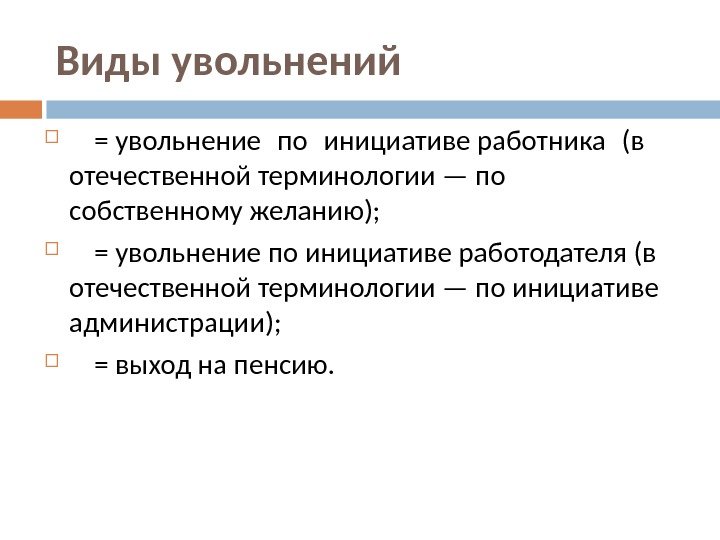 Виды увольнений

= увольнение по инициативе работника (в отечественной терминологии — по собственному желанию);

= увольнение по инициативе работодателя (в отечественной терминологии — по инициативе администрации);

= выход на пенсию.